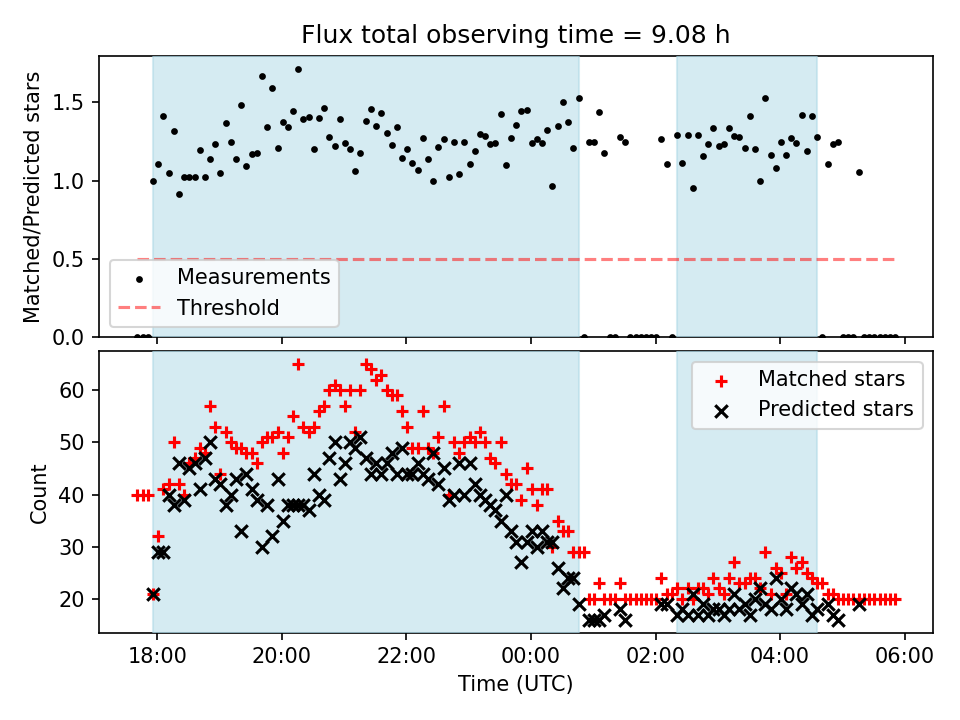 Flux total observing time = 9.08 h

Matched/Predicted stars

1.5
1.0
0.5
0.0

Measurements
Threshold

Count

60
50
40
30
20

Matched stars
Predicted stars

18:00
20:00
22:00
00:00
02:00
04:00
06:00

Time (UTC)